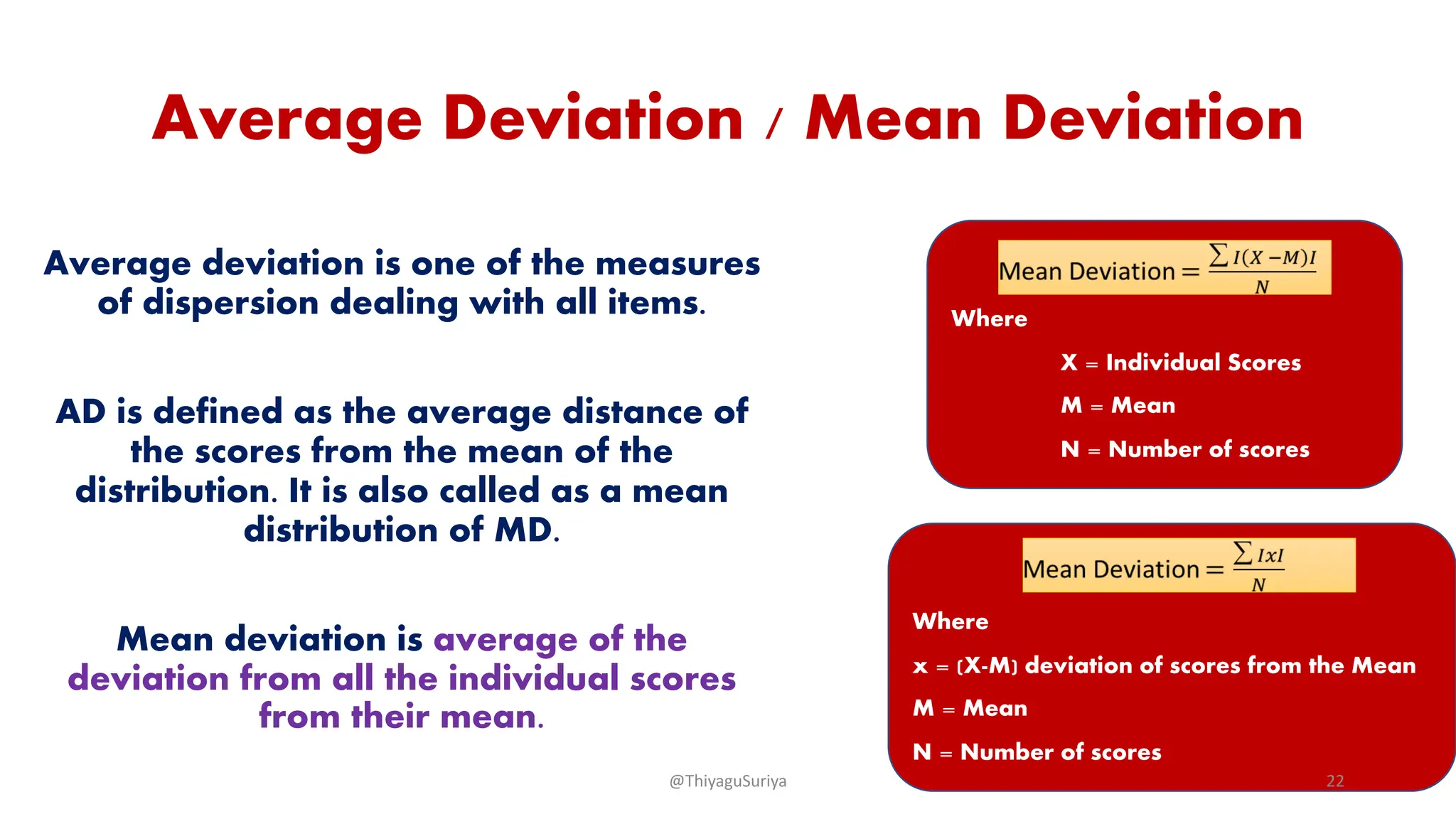 Average Deviation / Mean Deviation

Average deviation is one of the measures of dispersion dealing with all items.

AD is defined as the average distance of the scores from the mean of the distribution. It is also called as a mean distribution of MD.

Mean deviation is average of the deviation from all the individual scores from their mean.

Mean Deviation $= \frac{\sum I(X-M)I}{N}$

Where

X = Individual Scores

M = Mean

N = Number of scores

Mean Deviation $= \frac{\sum IxI}{N}$

Where

x = (X-M) deviation of scores from the Mean

M = Mean

N = Number of scores

@ThiyaguSuriya

22